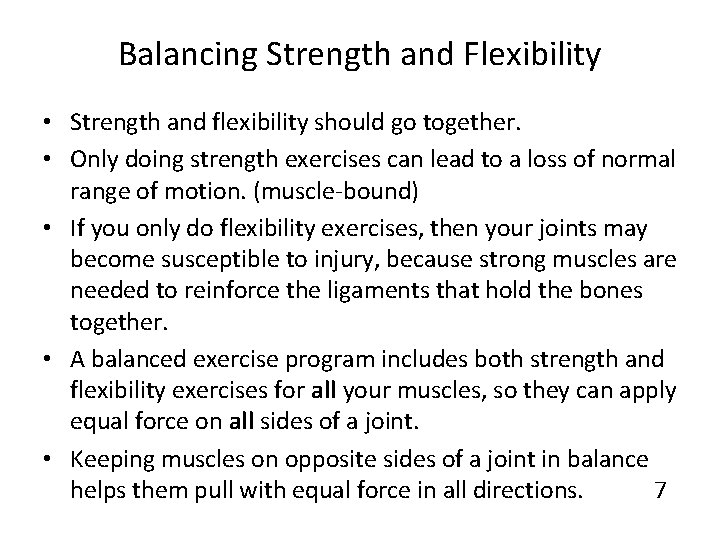 Balancing Strength and Flexibility

• Strength and flexibility should go together.
• Only doing strength exercises can lead to a loss of normal range of motion. (muscle-bound)
• If you only do flexibility exercises, then your joints may become susceptible to injury, because strong muscles are needed to reinforce the ligaments that hold the bones together.
• A balanced exercise program includes both strength and flexibility exercises for all your muscles, so they can apply equal force on all sides of a joint.
• Keeping muscles on opposite sides of a joint in balance helps them pull with equal force in all directions.

7